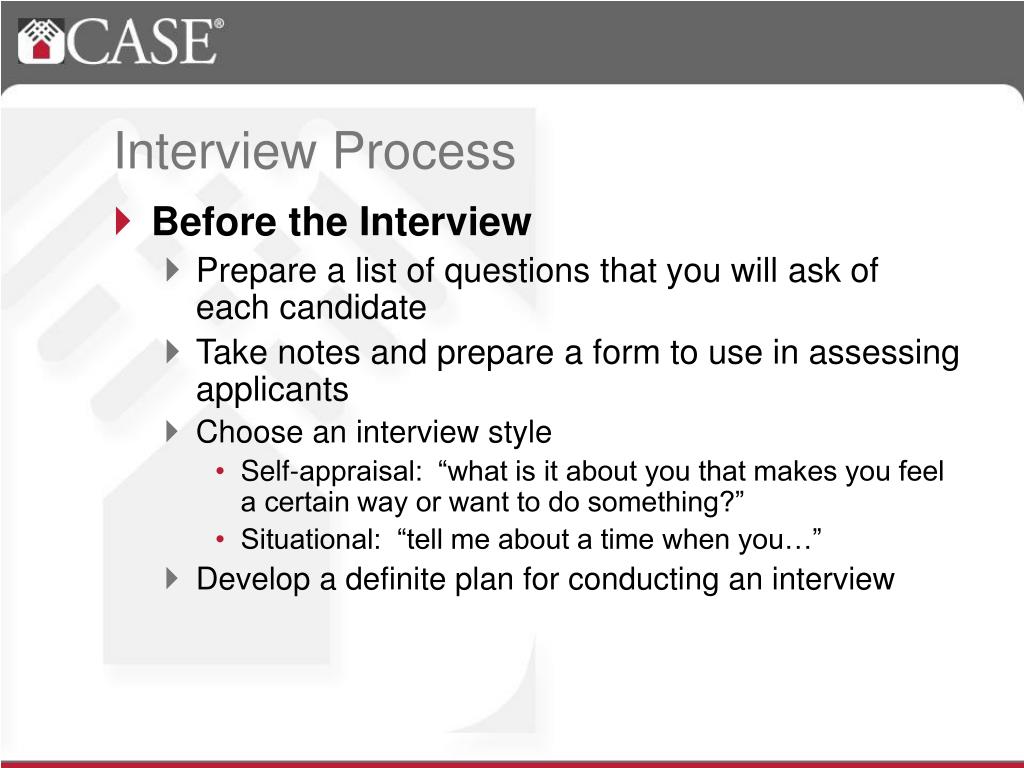 CASE®

Interview Process

Before the Interview

Prepare a list of questions that you will ask of each candidate

Take notes and prepare a form to use in assessing applicants

Choose an interview style

• Self-appraisal: “what is it about you that makes you feel a certain way or want to do something?”

• Situational: “tell me about a time when you…”

Develop a definite plan for conducting an interview